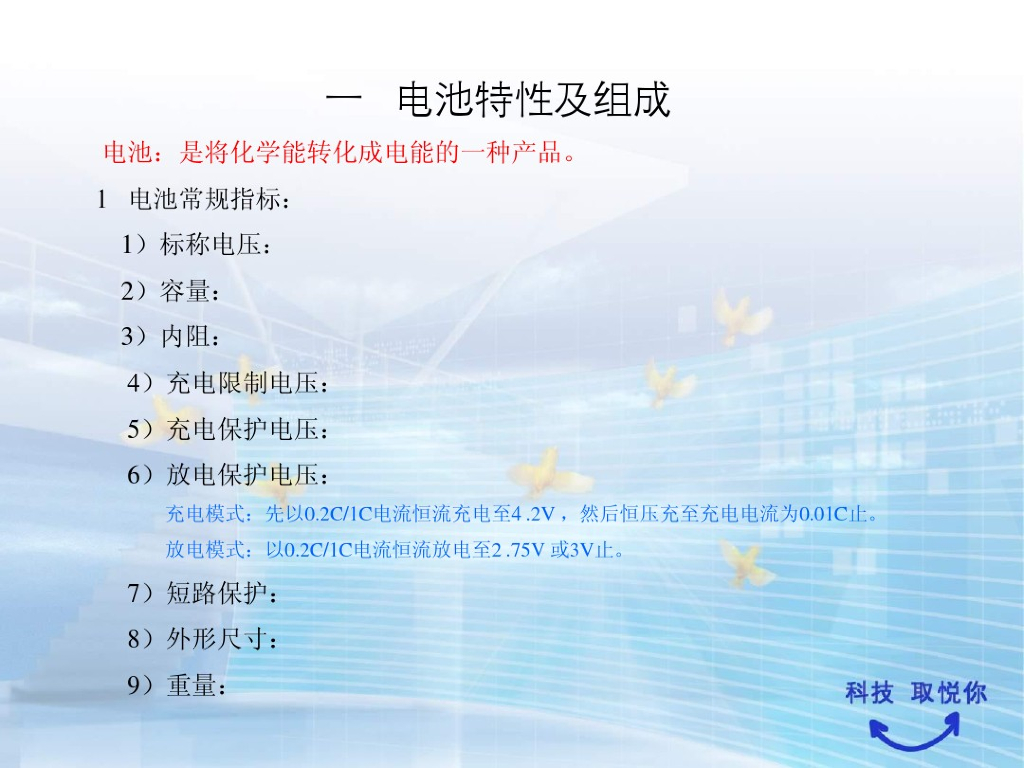 一　电池特性及组成

电池：是将化学能转化成电能的一种产品。

1　电池常规指标：

1）标称电压：

2）容量：

3）内阻：

4）充电限制电压：

5）充电保护电压：

6）放电保护电压：

充电模式：先以0.2C/1C电流恒流充电至4 .2V，然后恒压充至充电电流为0.01C止。

放电模式：以0.2C/1C电流恒流放电至2 .75V 或3V止。

7）短路保护：

8）外形尺寸：

9）重量：

科技 取悦你